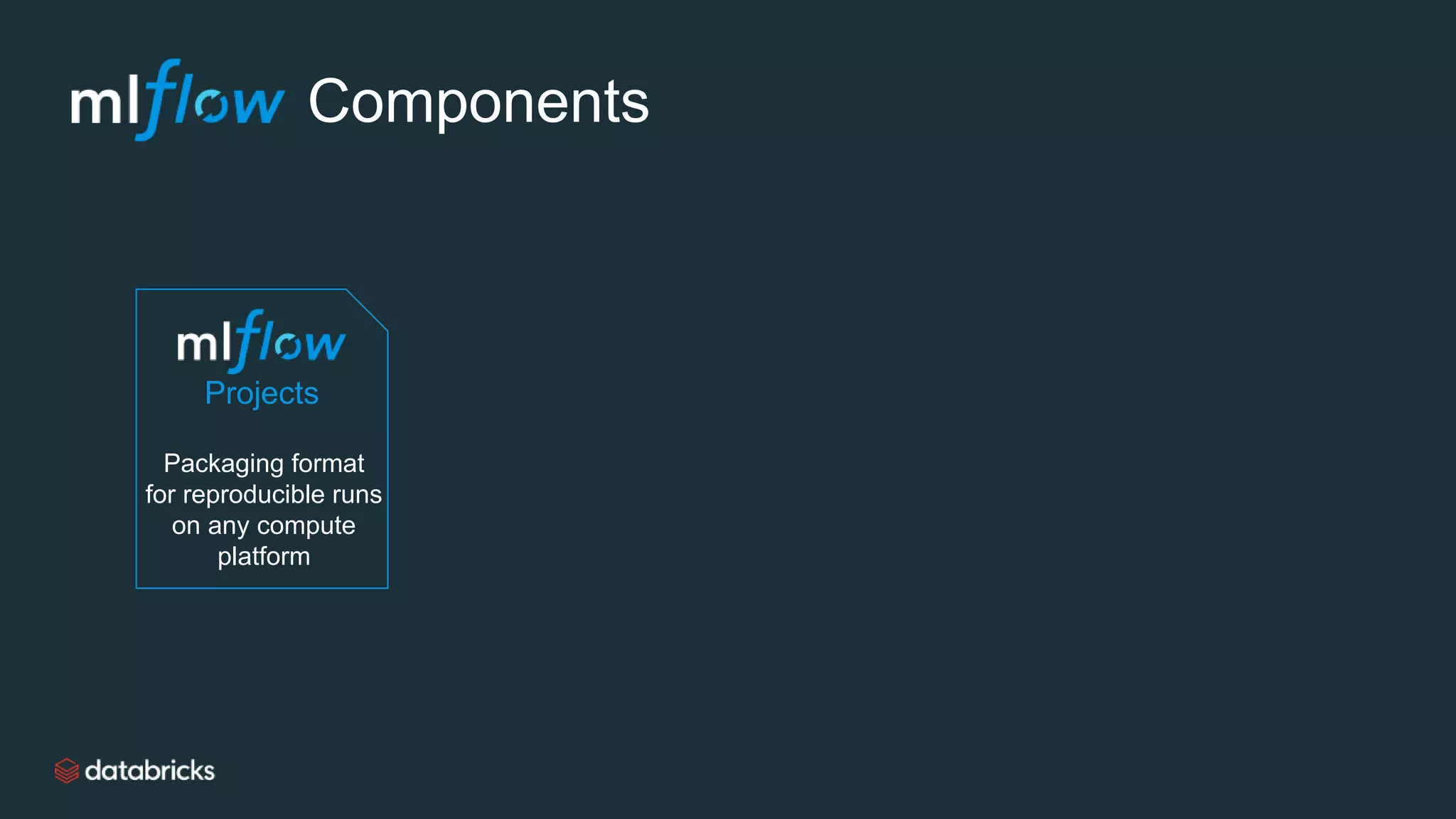 mlflow Components

mlflow
Projects

Packaging format for reproducible runs on any compute platform

databricks